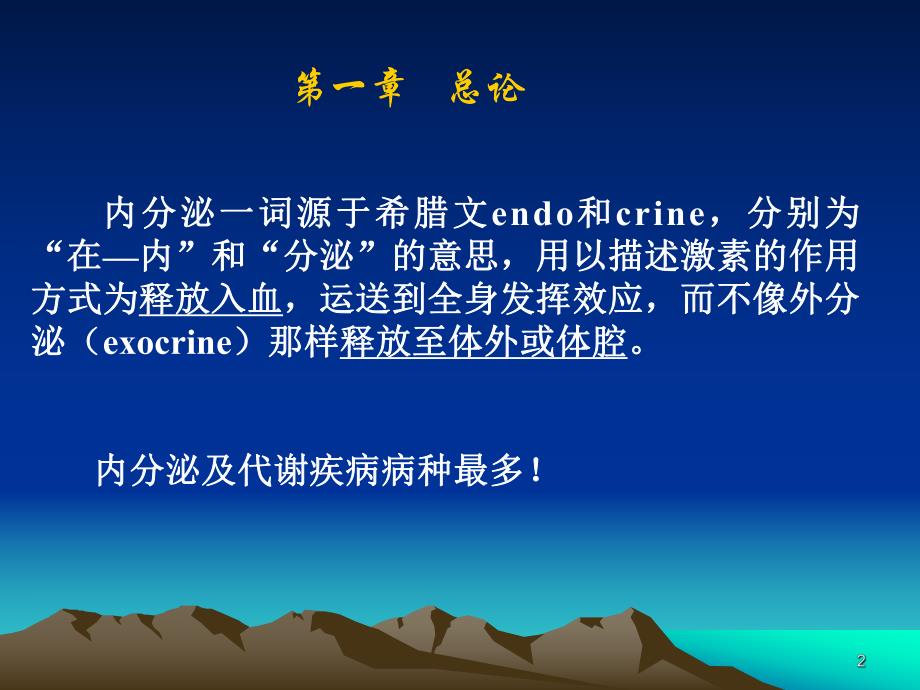 第一章　总论

内分泌一词源于希腊文endo和crine，分别为“在—内”和“分泌”的意思，用以描述激素的作用方式为释放入血，运送到全身发挥效应，而不像外分泌（exocrine）那样释放至体外或体腔。

内分泌及代谢疾病病种最多！

2